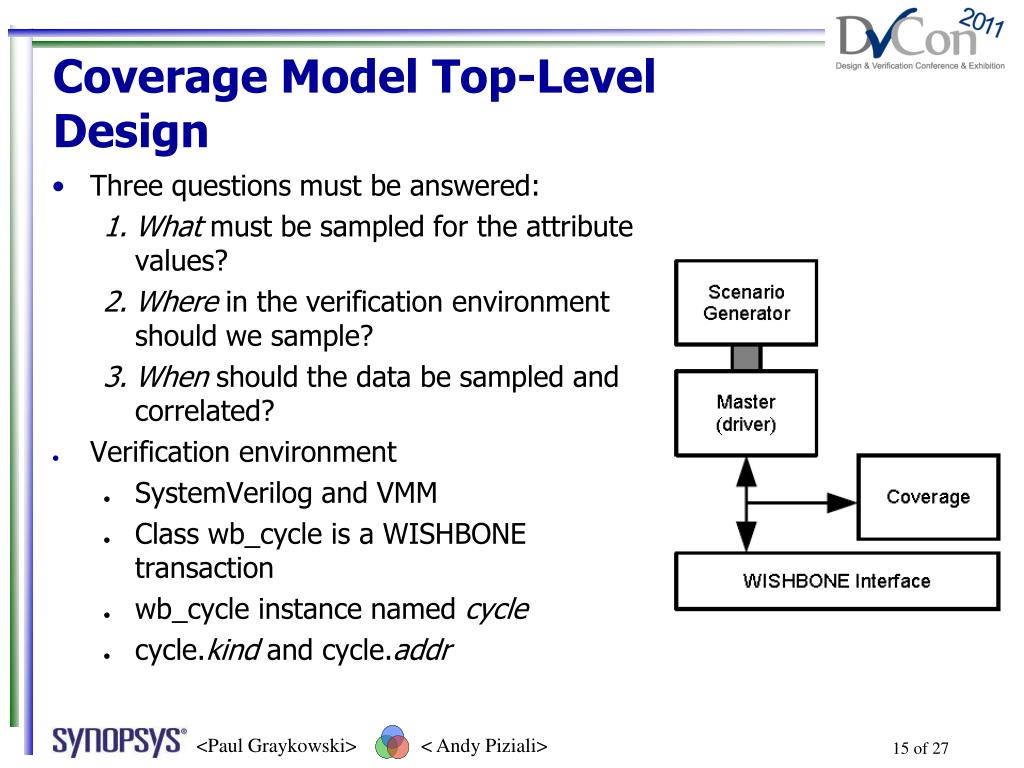 DVCon 2011
Design & Verification Conference & Exhibition

Coverage Model Top-Level Design

• Three questions must be answered:
1. What must be sampled for the attribute values?
2. Where in the verification environment should we sample?
3. When should the data be sampled and correlated?
• Verification environment
• SystemVerilog and VMM
• Class wb_cycle is a WISHBONE transaction
• wb_cycle instance named cycle
• cycle.kind and cycle.addr

Scenario Generator

Master (driver)

Coverage

WISHBONE Interface

SYNOPSYS® <Paul Graykowski> < Andy Piziali> 15 of 27